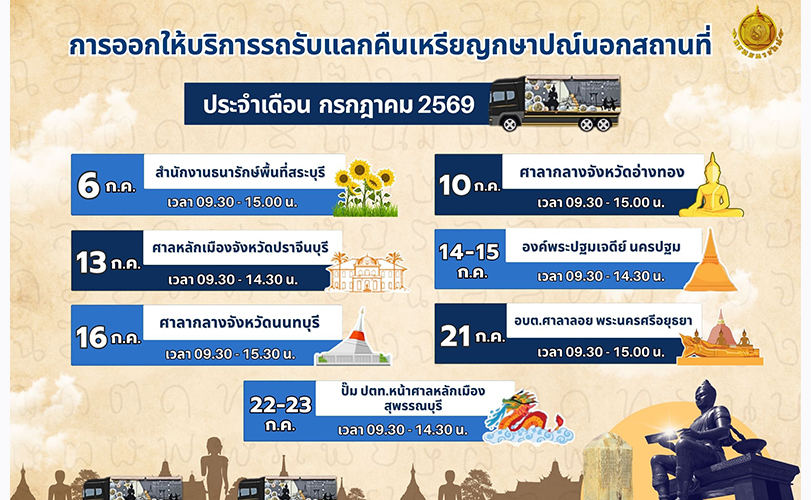 การออกให้บริการรถรับแลกคืนเหรียญกษาปณ์นอกสถานที่

ประจำเดือน กรกฎาคม 2569

6 ก.ค.
สำนักงานธนารักษ์พื้นที่สระบุรี
เวลา 09.30 - 15.00 น.

13 ก.ค.
ศาลหลักเมืองจังหวัดปราจีนบุรี
เวลา 09.30 - 14.30 น.

16 ก.ค.
ศาลากลางจังหวัดนนทบุรี
เวลา 09.30 - 15.30 น.

10 ก.ค.
ศาลากลางจังหวัดอ่างทอง
เวลา 09.30 - 15.00 น.

14-15 ก.ค.
องค์พระปฐมเจดีย์ นครปฐม
เวลา 09.30 - 14.30 น.

21 ก.ค.
อบต.ศาลาลอย พระนครศรีอยุธยา
เวลา 09.30 - 15.00 น.

22-23 ก.ค.
ปั๊ม ปตท.หน้าศาลหลักเมือง สุพรรณบุรี
เวลา 09.30 - 14.30 น.